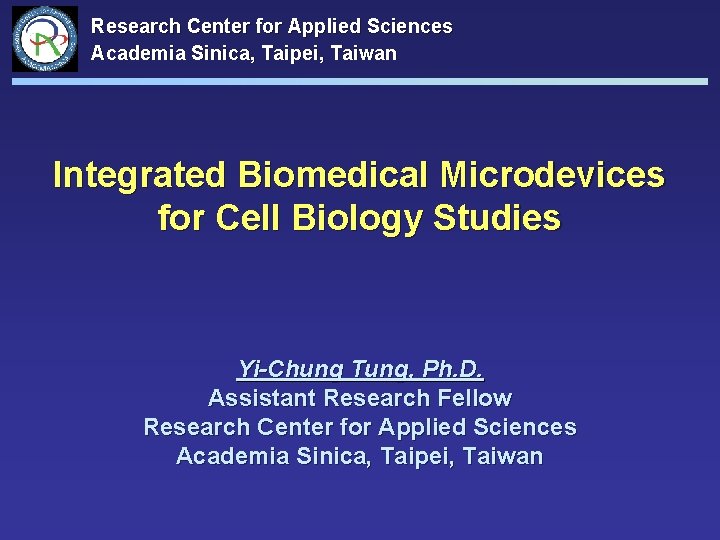 Research Center for Applied Sciences
Academia Sinica, Taipei, Taiwan

Integrated Biomedical Microdevices for Cell Biology Studies

Yi-Chung Tung, Ph.D.
Assistant Research Fellow
Research Center for Applied Sciences
Academia Sinica, Taipei, Taiwan